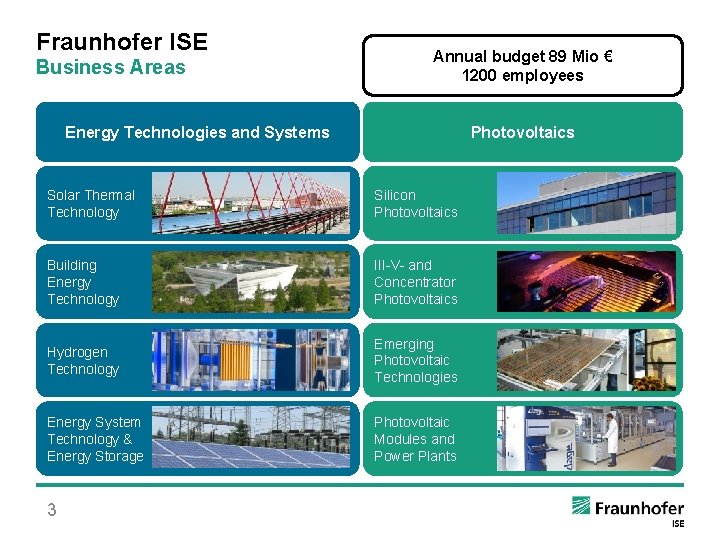 Fraunhofer ISE
Business Areas

Annual budget 89 Mio €
1200 employees

Energy Technologies and Systems

Solar Thermal Technology

Building Energy Technology

Hydrogen Technology

Energy System Technology & Energy Storage

Photovoltaics

Silicon Photovoltaics

III-V- and Concentrator Photovoltaics

Emerging Photovoltaic Technologies

Photovoltaic Modules and Power Plants

3

Fraunhofer
ISE